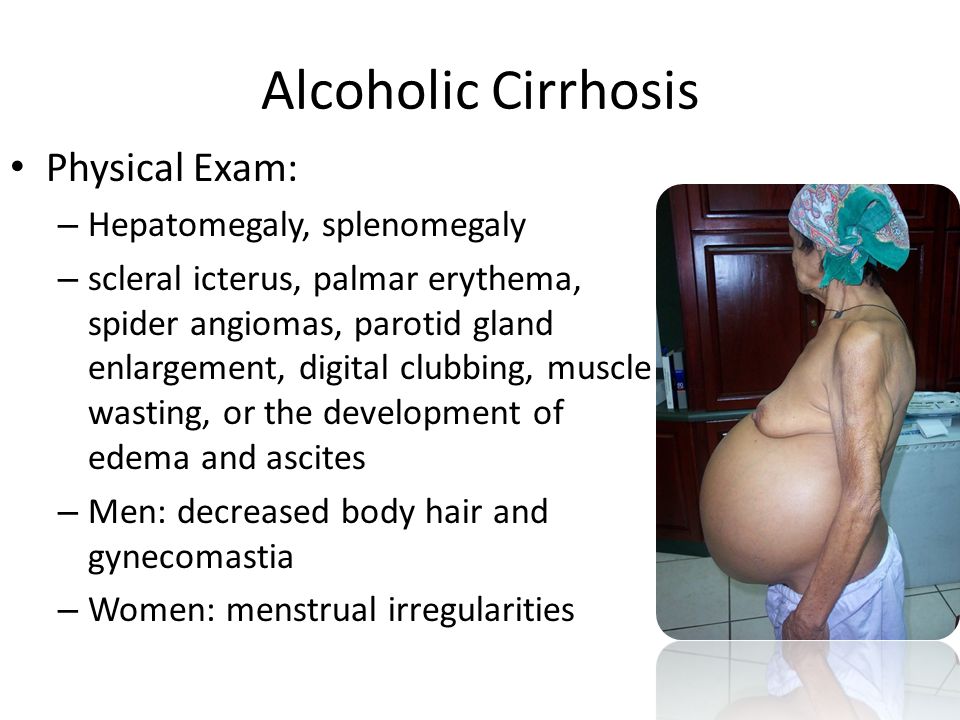 Alcoholic Cirrhosis

• Physical Exam:
– Hepatomegaly, splenomegaly
– scleral icterus, palmar erythema, spider angiomas, parotid gland enlargement, digital clubbing, muscle wasting, or the development of edema and ascites
– Men: decreased body hair and gynecomastia
– Women: menstrual irregularities